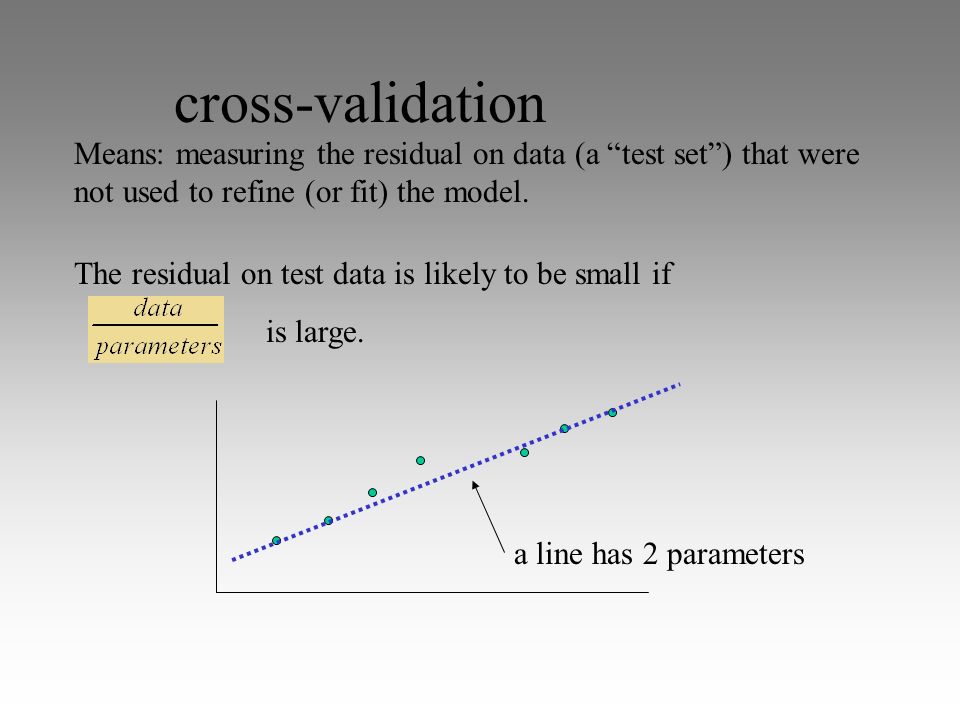 cross-validation

Means: measuring the residual on data (a “test set”) that were not used to refine (or fit) the model.

The residual on test data is likely to be small if

$\frac{data}{parameters}$ is large.

a line has 2 parameters